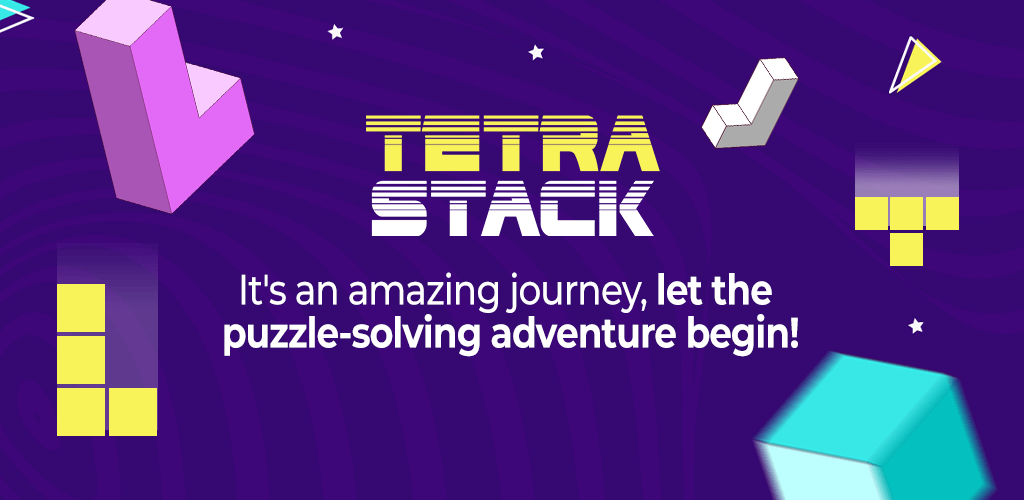 TETRA
STACK

It's an amazing journey, let the puzzle-solving adventure begin!